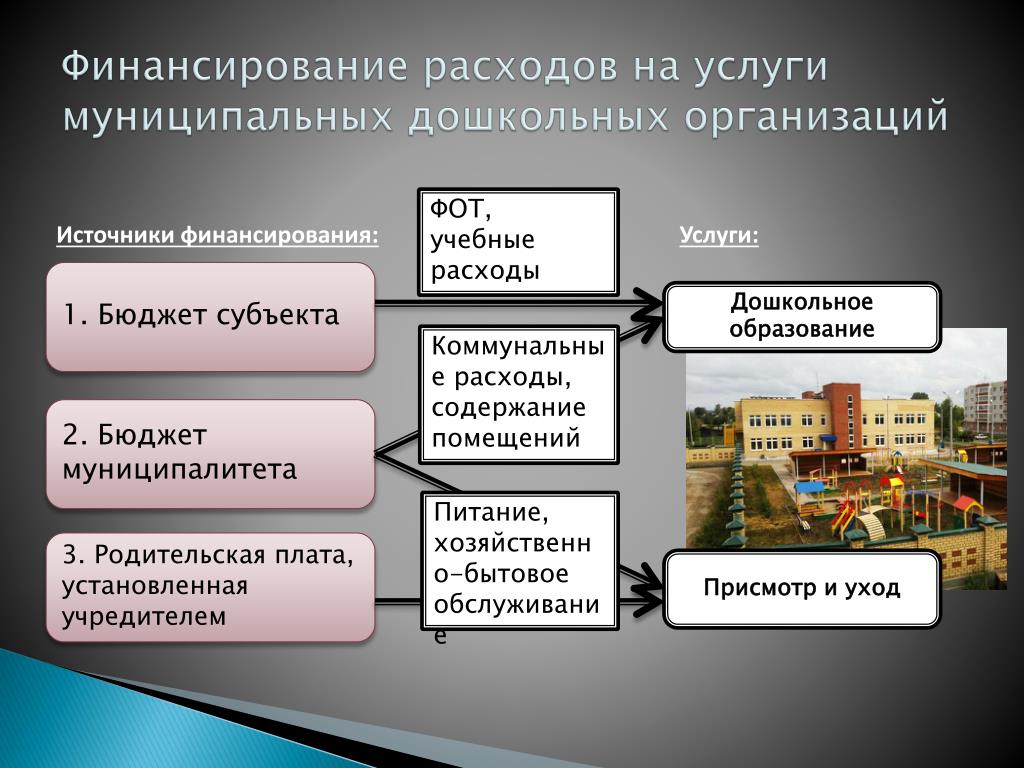 Финансирование расходов на услуги муниципальных дошкольных организаций

Источники финансирования:

1. Бюджет субъекта

2. Бюджет муниципалитета

3. Родительская плата, установленная учредителем

ФОТ, учебные расходы

Коммунальные расходы, содержание помещений

Питание, хозяйственно-бытовое обслуживание

Услуги:

Дошкольное образование

Присмотр и уход